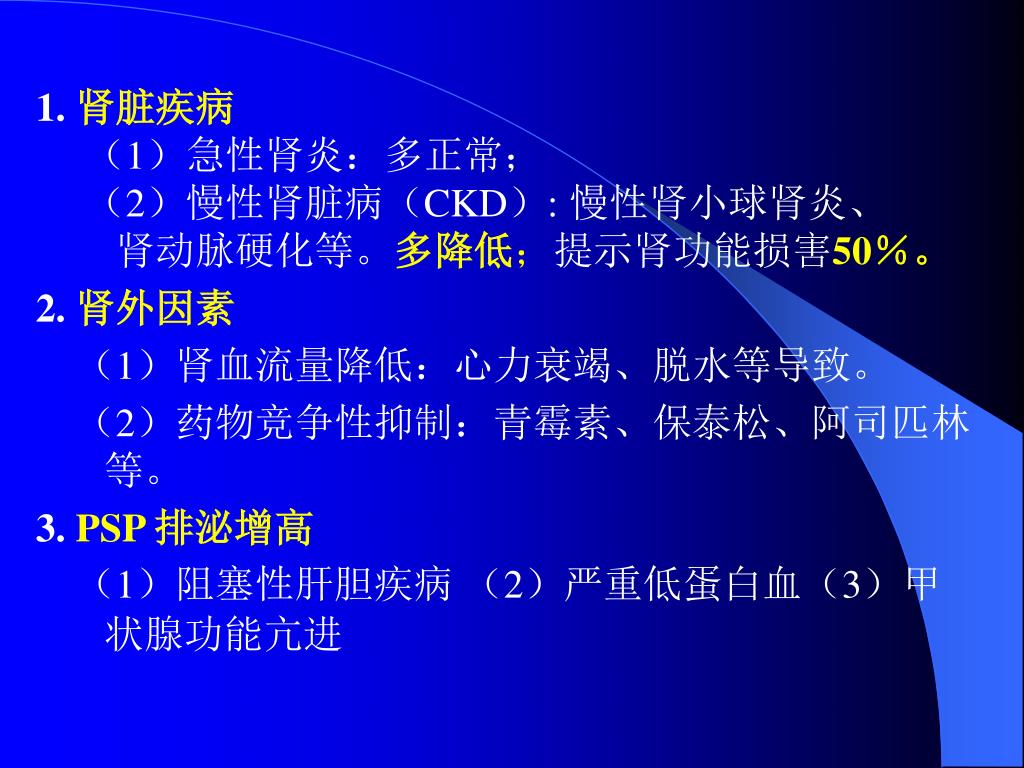 1. 肾脏疾病

（1）急性肾炎：多正常；

（2）慢性肾脏病（CKD）: 慢性肾小球肾炎、肾动脉硬化等。多降低；提示肾功能损害50％。

2. 肾外因素

（1）肾血流量降低：心力衰竭、脱水等导致。

（2）药物竞争性抑制：青霉素、保泰松、阿司匹林等。

3. PSP 排泌增高

（1）阻塞性肝胆疾病 （2）严重低蛋白血（3）甲状腺功能亢进